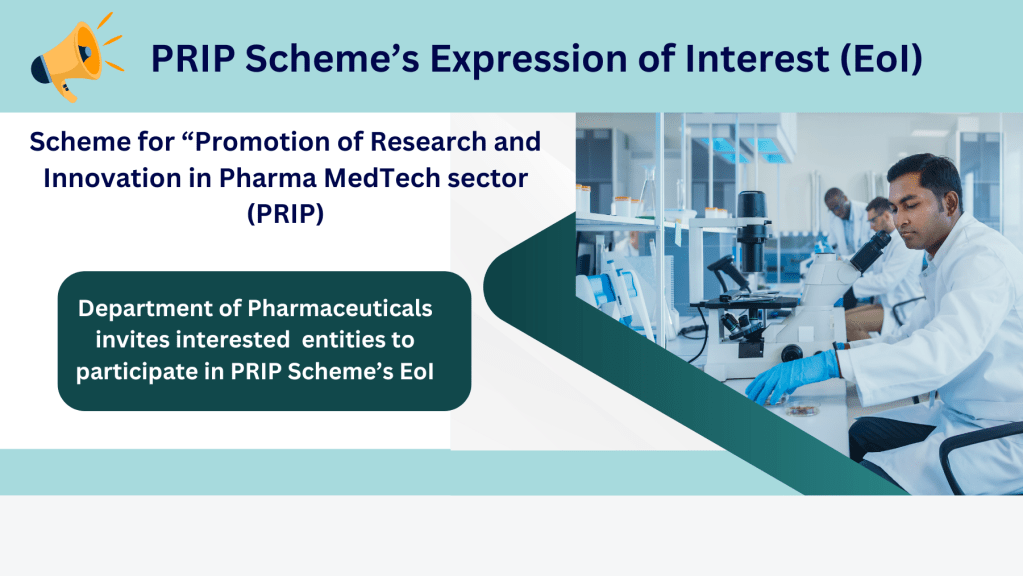 PRIP Scheme’s Expression of Interest (EoI)

Scheme for “Promotion of Research and Innovation in Pharma MedTech sector (PRIP)

Department of Pharmaceuticals invites interested entities to participate in PRIP Scheme’s EoI